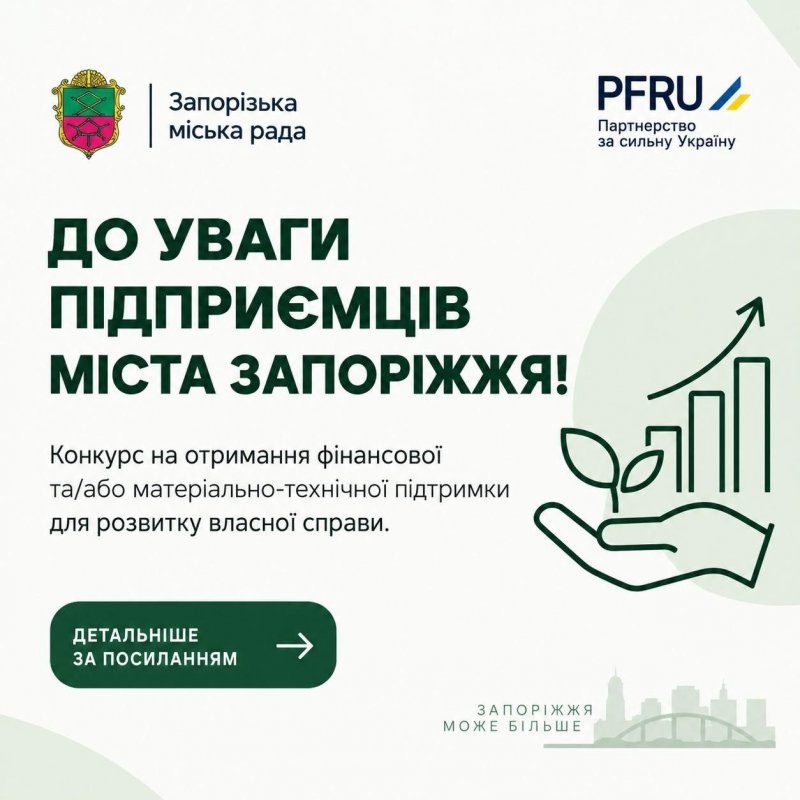 Запорізька міська рада

PFRU
Партнерство за сильну Україну

ДО УВАГИ ПІДПРИЄМЦІВ МІСТА ЗАПОРІЖЖЯ!

Конкурс на отримання фінансової та/або матеріально-технічної підтримки для розвитку власної справи.

ДЕТАЛЬНІШЕ ЗА ПОСИЛАННЯМ

ЗАПОРІЖЖЯ МОЖЕ БІЛЬШЕ